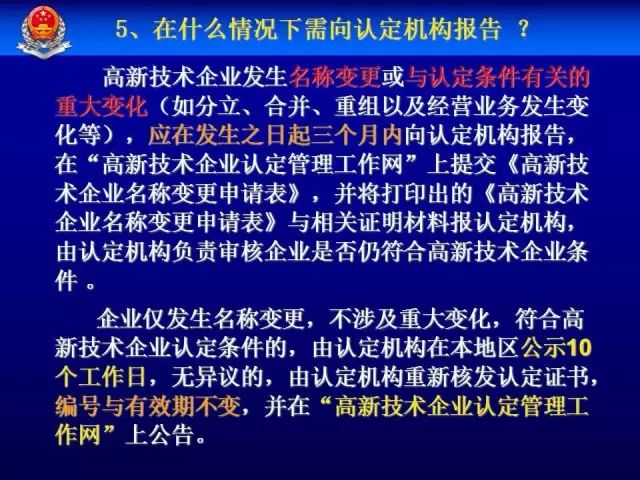 5、在什么情况下需向认定机构报告 ？

高新技术企业发生名称变更或与认定条件有关的重大变化（如分立、合并、重组以及经营业务发生变化等），应在发生之日起三个月内向认定机构报告，在“高新技术企业认定管理工作网”上提交《高新技术企业名称变更申请表》，并将打印出的《高新技术企业名称变更申请表》与相关证明材料报认定机构，由认定机构负责审核企业是否仍符合高新技术企业条件 。

企业仅发生名称变更，不涉及重大变化，符合高新技术企业认定条件的，由认定机构在本地区公示10个工作日，无异议的，由认定机构重新核发认定证书，编号与有效期不变，并在“高新技术企业认定管理工作网”上公告。